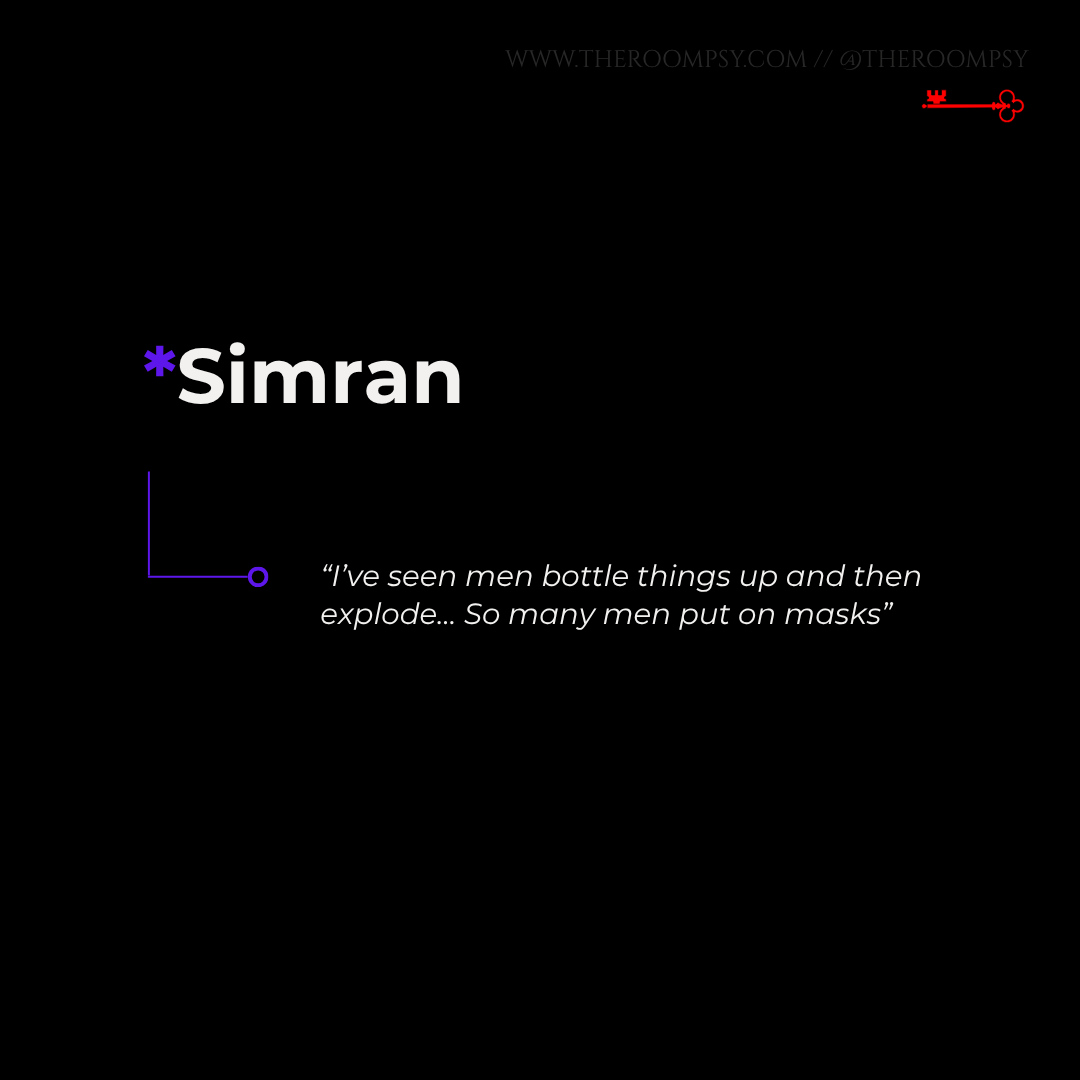 WWW.THEROOMPSY.COM // @THEROOMPSY

*Simran

“I’ve seen men bottle things up and then explode... So many men put on masks”